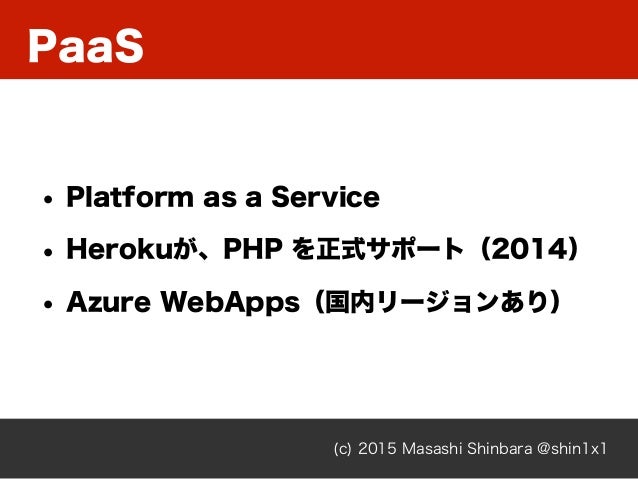 PaaS

• Platform as a Service
• Herokuが、PHP を正式サポート（2014）
• Azure WebApps（国内リージョンあり）

(c) 2015 Masashi Shinbara @shin1x1